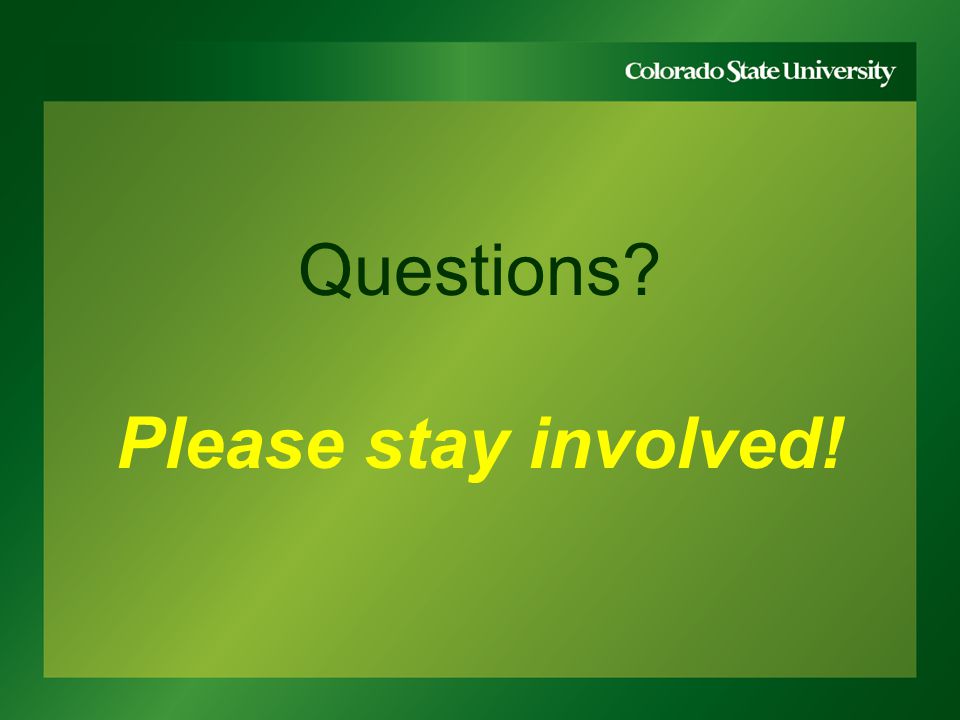 Colorado State University

Questions?

Please stay involved!